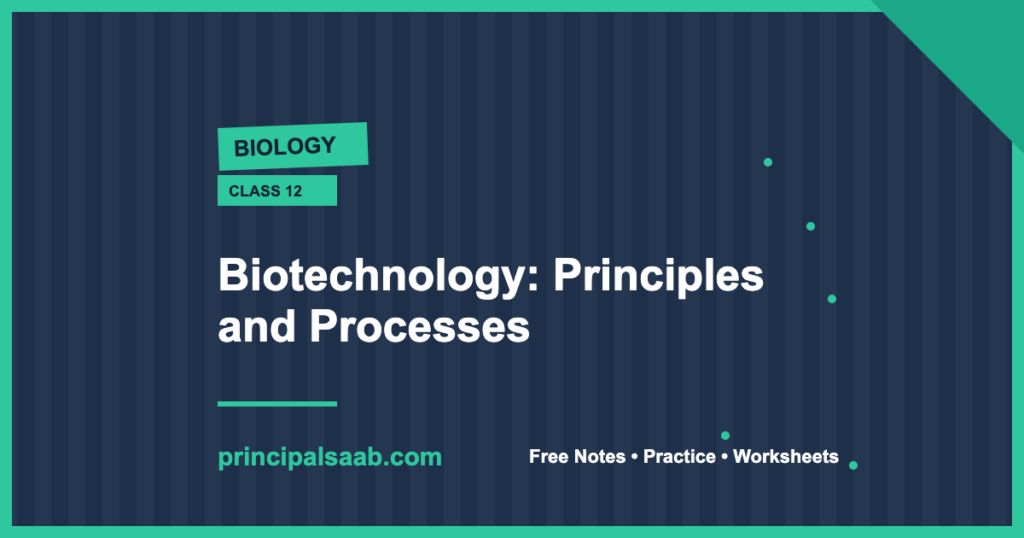 BIOLOGY

CLASS 12

Biotechnology: Principles and Processes

principalsaab.com

Free Notes • Practice • Worksheets